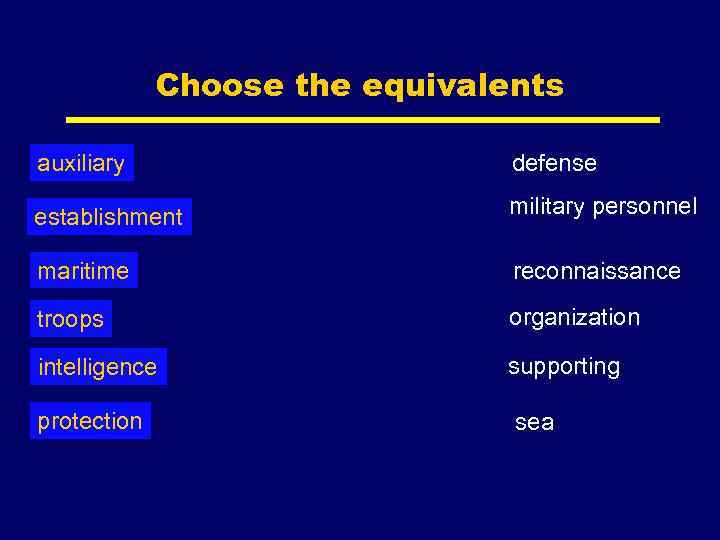 Choose the equivalents

auxiliary
establishment
maritime
troops
intelligence
protection

defense
military personnel
reconnaissance
organization
supporting
sea